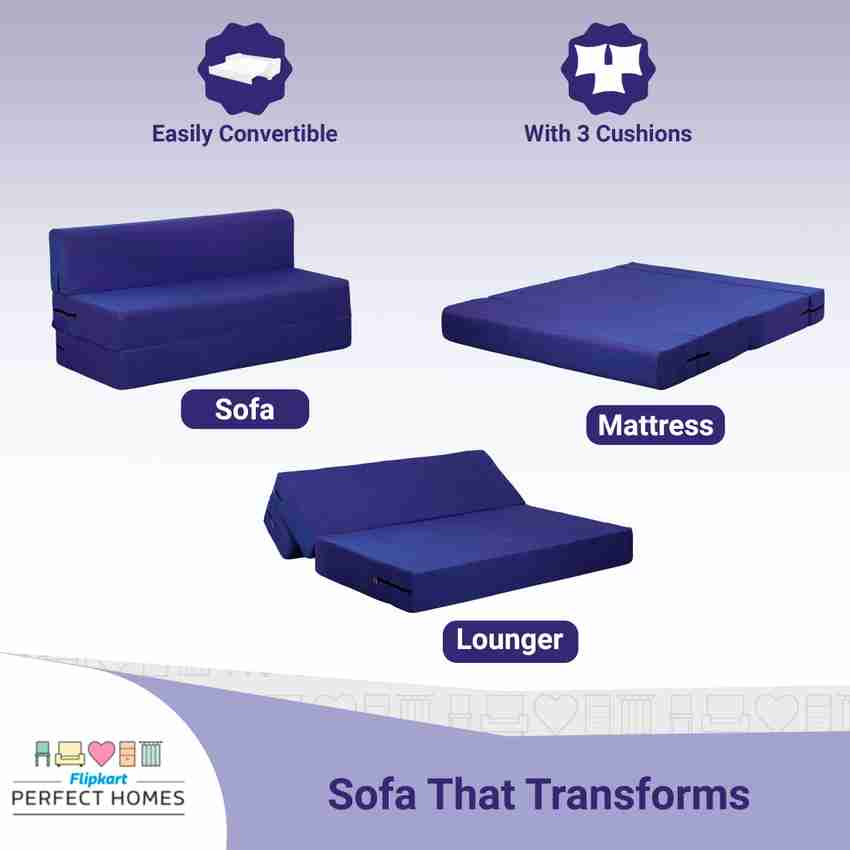 Easily Convertible

With 3 Cushions

Sofa

Mattress

Lounger

Flipkart
PERFECT HOMES

Sofa That Transforms